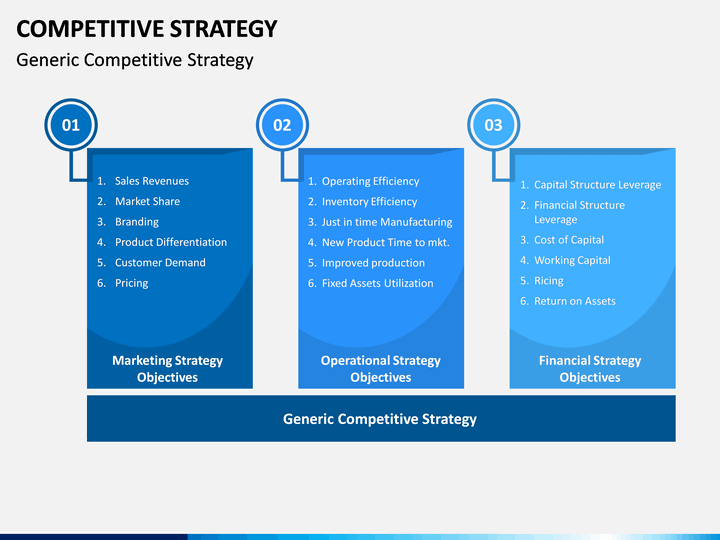 COMPETITIVE STRATEGY
Generic Competitive Strategy

01
1. Sales Revenues
2. Market Share
3. Branding
4. Product Differentiation
5. Customer Demand
6. Pricing
Marketing Strategy Objectives

02
1. Operating Efficiency
2. Inventory Efficiency
3. Just in time Manufacturing
4. New Product Time to mkt.
5. Improved production
6. Fixed Assets Utilization
Operational Strategy Objectives

03
1. Capital Structure Leverage
2. Financial Structure Leverage
3. Cost of Capital
4. Working Capital
5. Ricing
6. Return on Assets
Financial Strategy Objectives

Generic Competitive Strategy